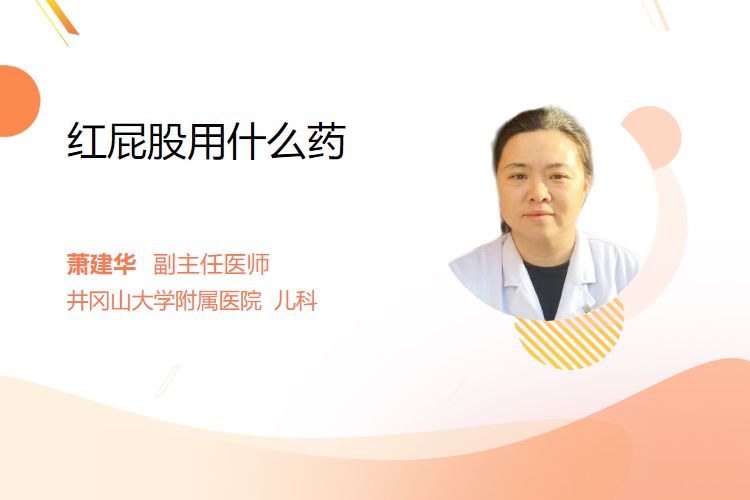 红屁股用什么药

萧建华 副主任医师
井冈山大学附属医院 儿科